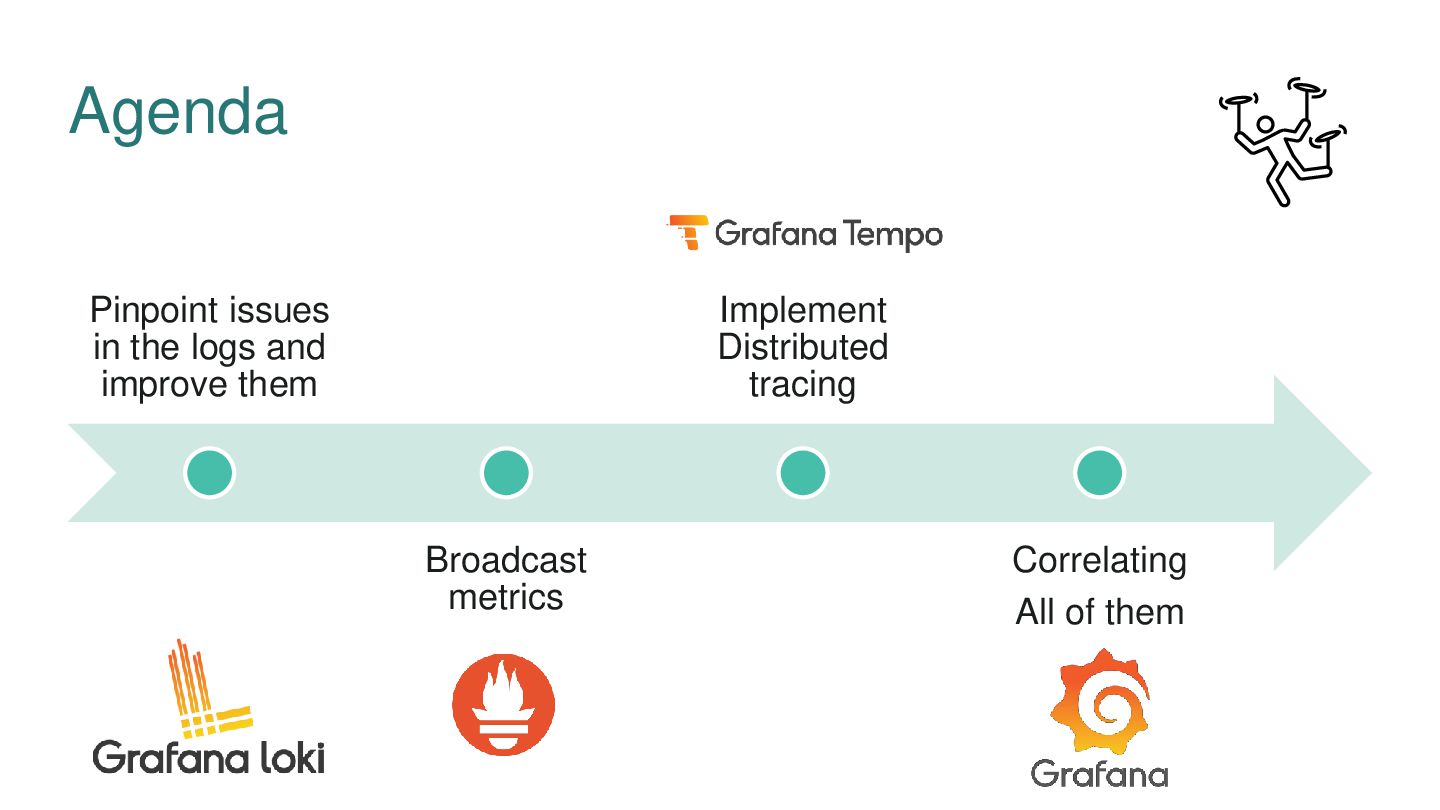 Agenda

Grafana Tempo

Pinpoint issues in the logs and improve them

Implement Distributed tracing

Broadcast metrics

Correlating All of them

Grafana loki

Grafana